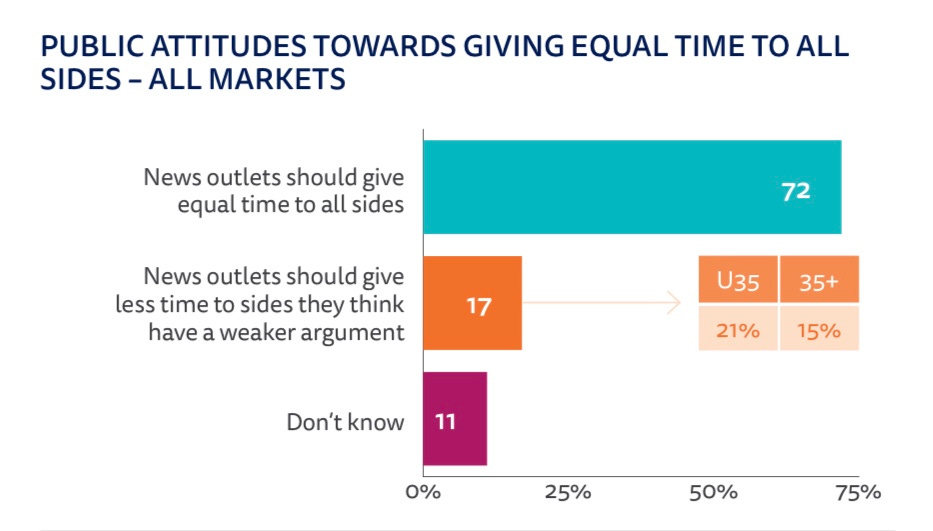 PUBLIC ATTITUDES TOWARDS GIVING EQUAL TIME TO ALL SIDES – ALL MARKETS

News outlets should give equal time to all sides

72

News outlets should give less time to sides they think have a weaker argument

17

| U35 | 35+ |
|---|---|
| 21% | 15% |

Don't know

11

0%
25%
50%
75%